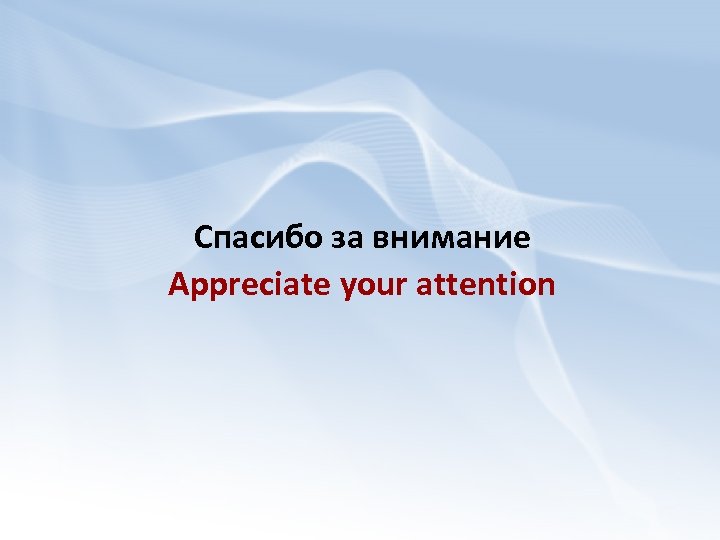 Спасибо за внимание
Appreciate your attention